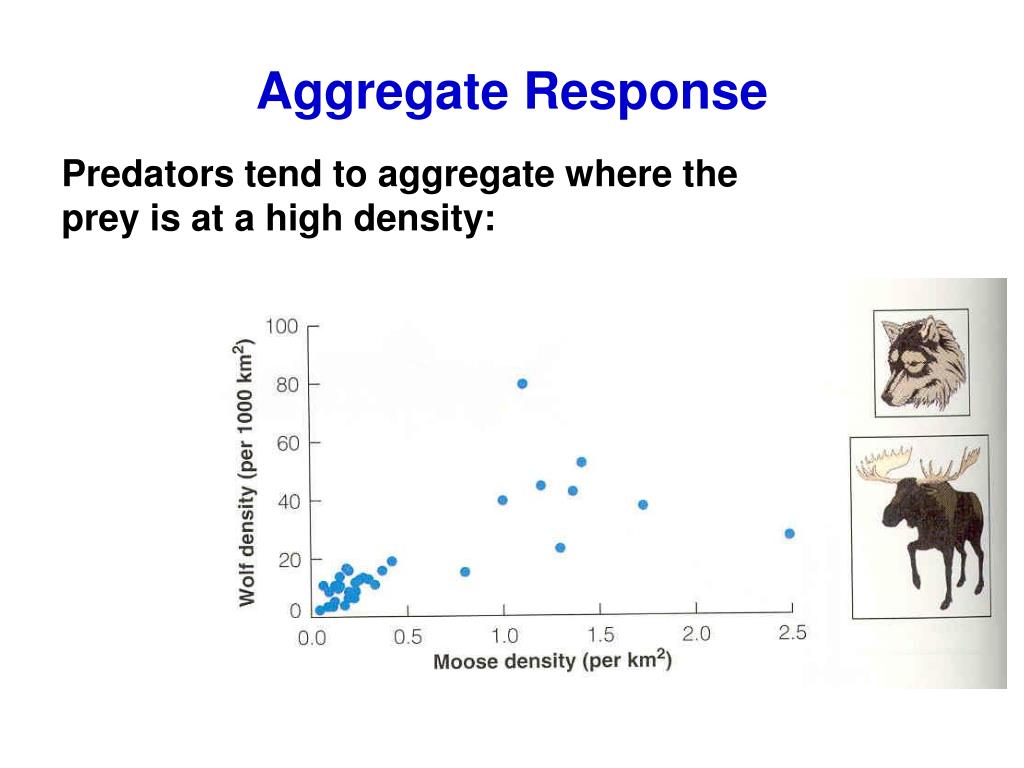 Aggregate Response

Predators tend to aggregate where the prey is at a high density:

Wolf density (per 1000 km$^2$)

100
80
60
40
20
0

0.0
0.5
1.0
1.5
2.0
2.5

Moose density (per km$^2$)